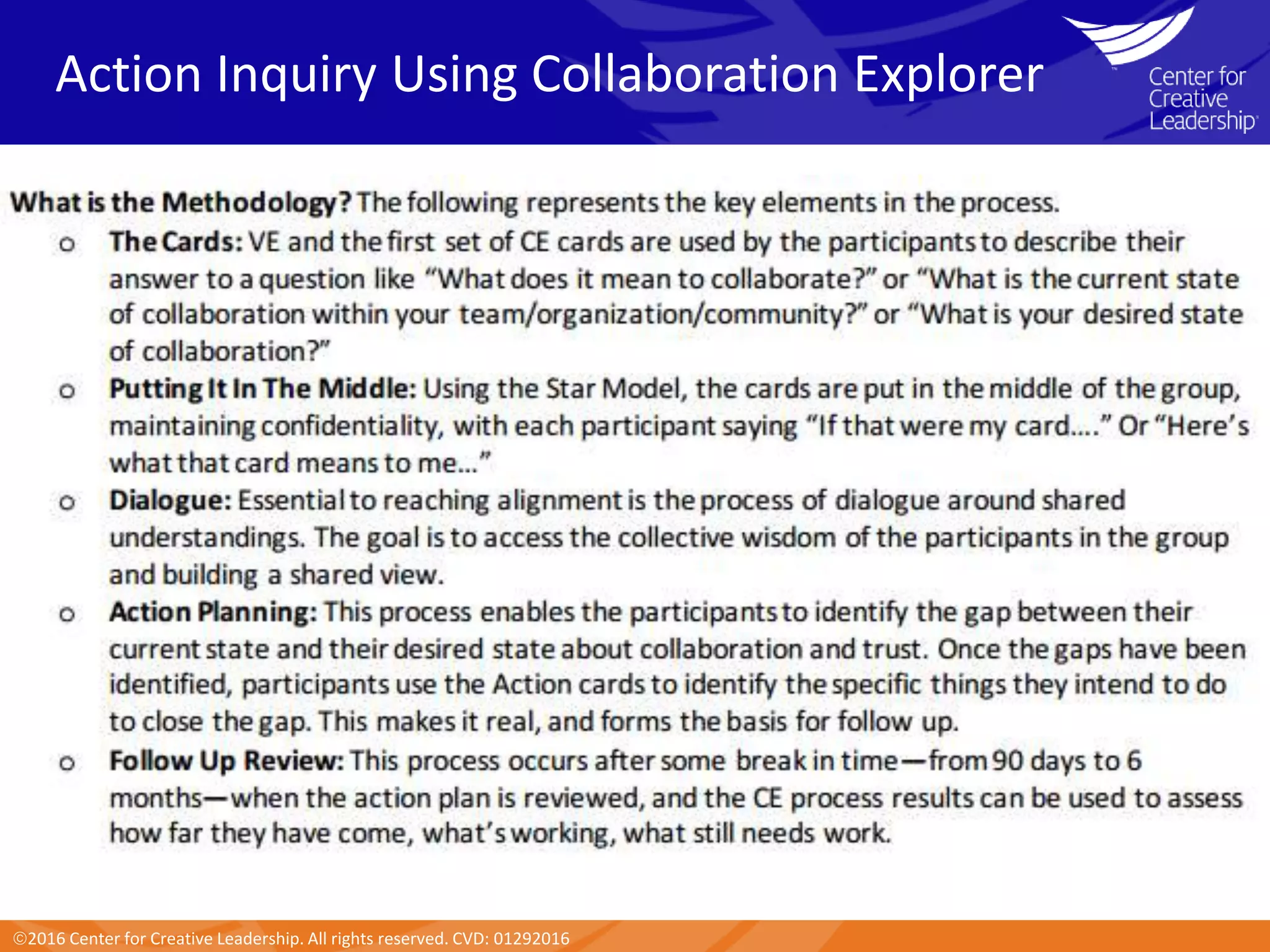 Action Inquiry Using Collaboration Explorer

Center for Creative Leadership

What is the Methodology? The following represents the key elements in the process.

o The Cards: VE and the first set of CE cards are used by the participants to describe their answer to a question like "What does it mean to collaborate?" or "What is the current state of collaboration within your team/organization/community?" or "What is your desired state of collaboration?"

o Putting It In The Middle: Using the Star Model, the cards are put in the middle of the group, maintaining confidentiality, with each participant saying "If that were my card…." Or "Here's what that card means to me…"

o Dialogue: Essential to reaching alignment is the process of dialogue around shared understandings. The goal is to access the collective wisdom of the participants in the group and building a shared view.

o Action Planning: This process enables the participants to identify the gap between their current state and their desired state about collaboration and trust. Once the gaps have been identified, participants use the Action cards to identify the specific things they intend to do to close the gap. This makes it real, and forms the basis for follow up.

o Follow Up Review: This process occurs after some break in time—from 90 days to 6 months—when the action plan is reviewed, and the CE process results can be used to assess how far they have come, what's working, what still needs work.

©2016 Center for Creative Leadership. All rights reserved. CVD: 01292016